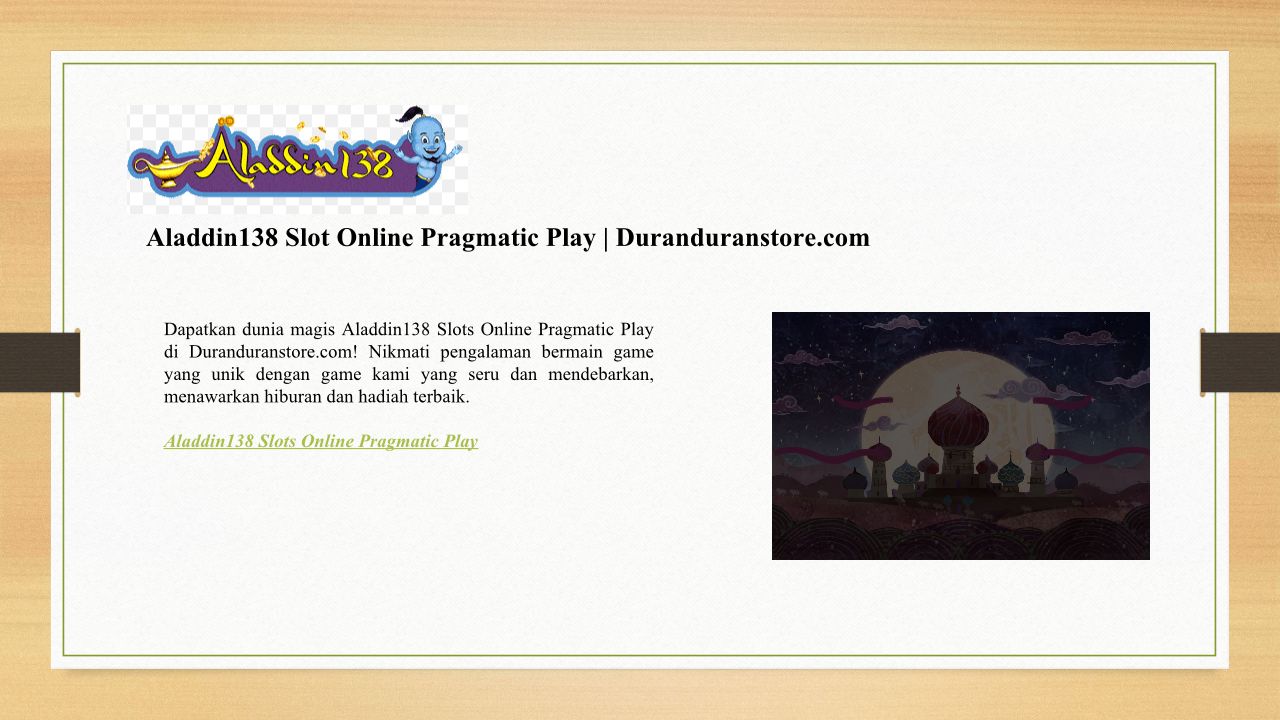 Aladdin138

Aladdin138 Slot Online Pragmatic Play | Duranduranstore.com

Dapatkan dunia magis Aladdin138 Slots Online Pragmatic Play di Duranduranstore.com! Nikmati pengalaman bermain game yang unik dengan game kami yang seru dan mendebarkan, menawarkan hiburan dan hadiah terbaik.

Aladdin138 Slots Online Pragmatic Play